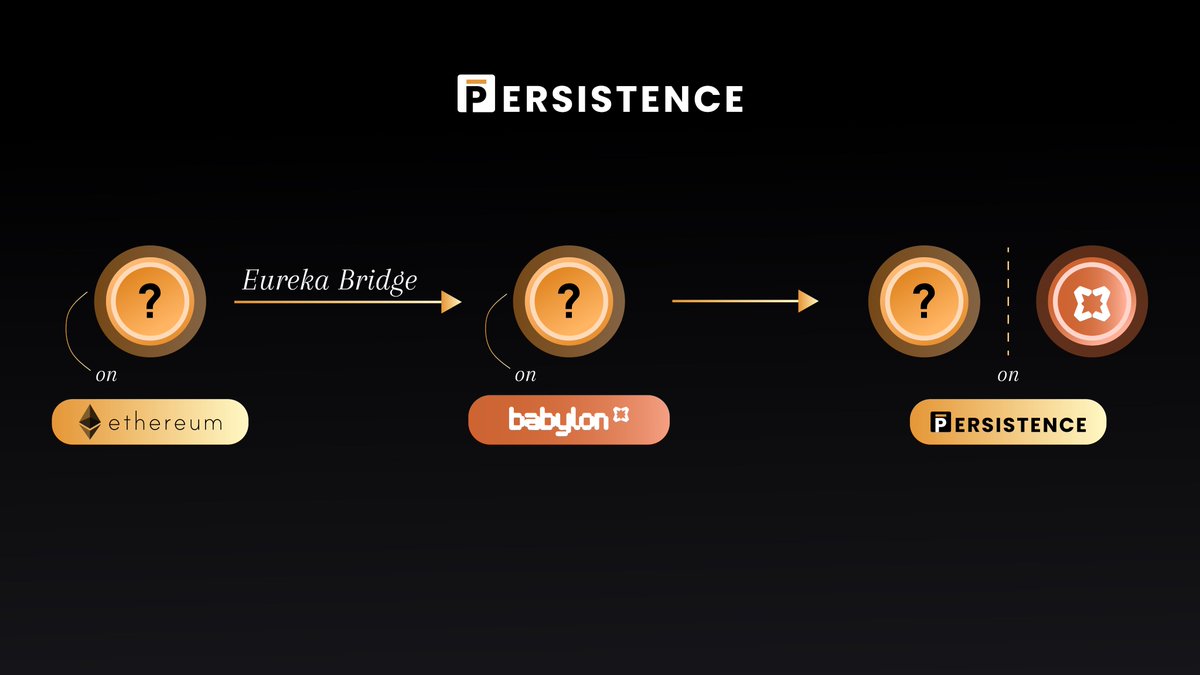 PERSISTENCE

?

Eureka Bridge

?

?

on

ethereum

on

babylon

on

PERSISTENCE